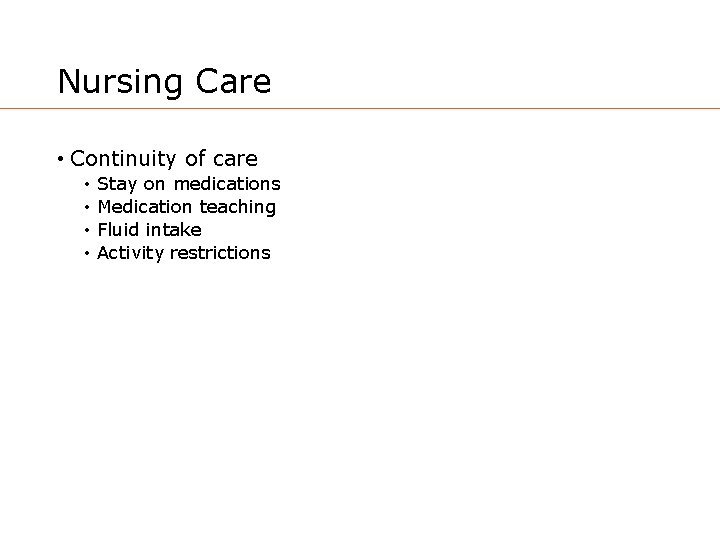 Nursing Care

• Continuity of care
  • Stay on medications
  • Medication teaching
  • Fluid intake
  • Activity restrictions